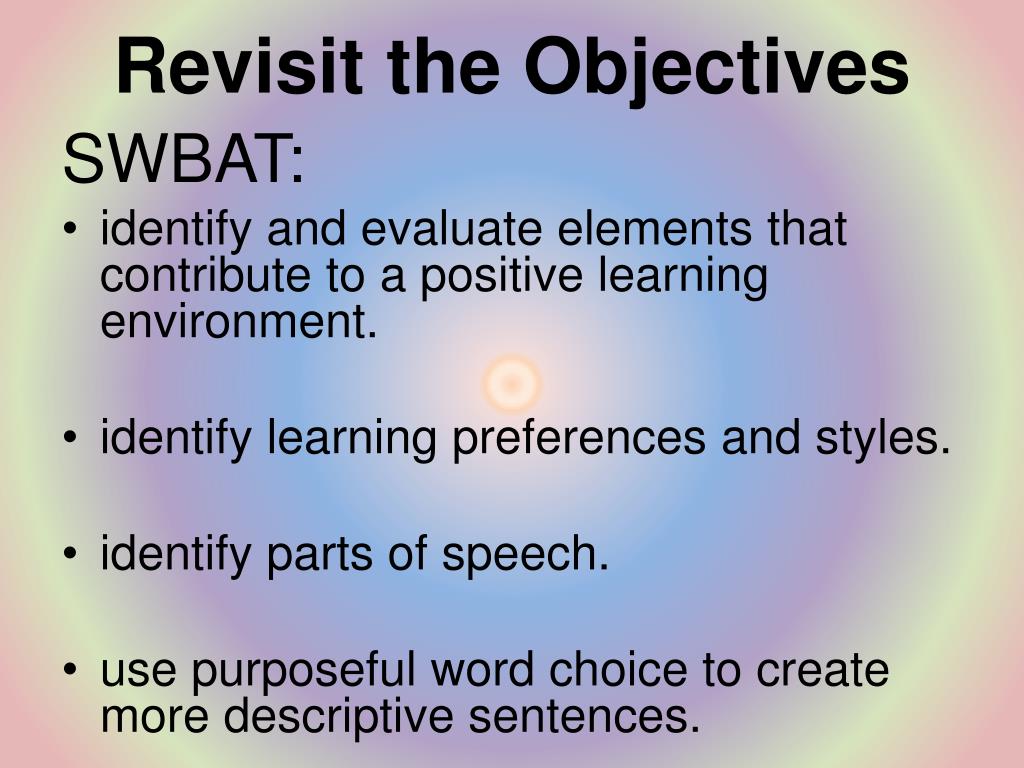 Revisit the Objectives

SWBAT:

• identify and evaluate elements that contribute to a positive learning environment.

• identify learning preferences and styles.

• identify parts of speech.

• use purposeful word choice to create more descriptive sentences.